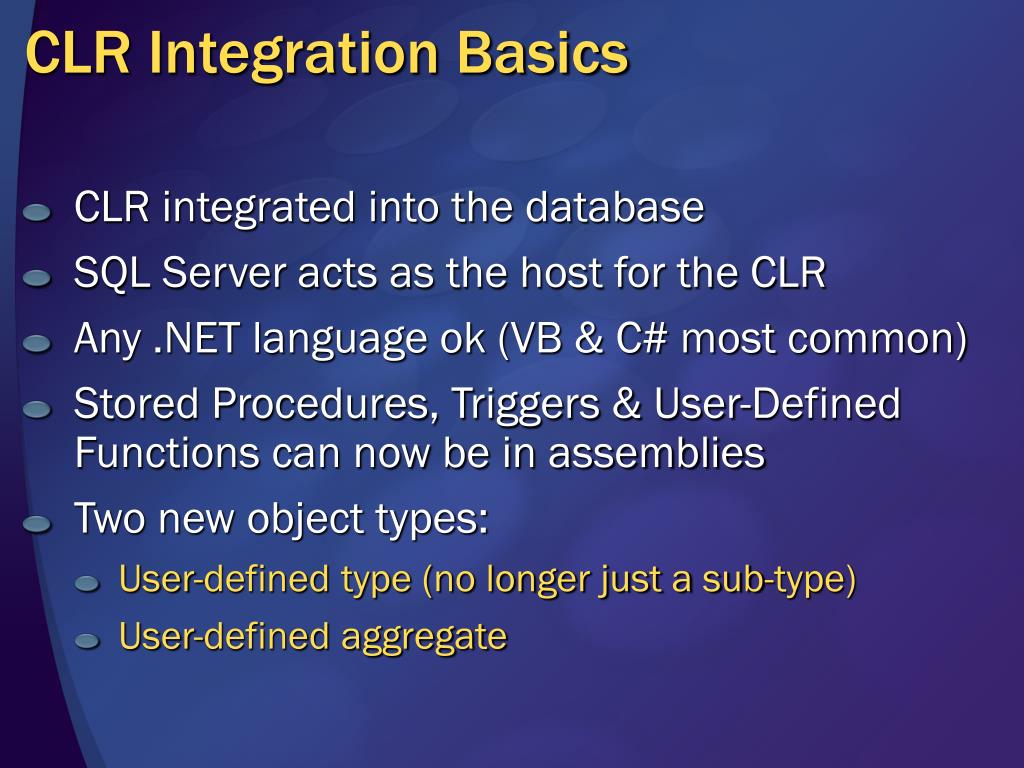 CLR Integration Basics

CLR integrated into the database

SQL Server acts as the host for the CLR

Any .NET language ok (VB & C# most common)

Stored Procedures, Triggers & User-Defined Functions can now be in assemblies

Two new object types:

User-defined type (no longer just a sub-type)

User-defined aggregate